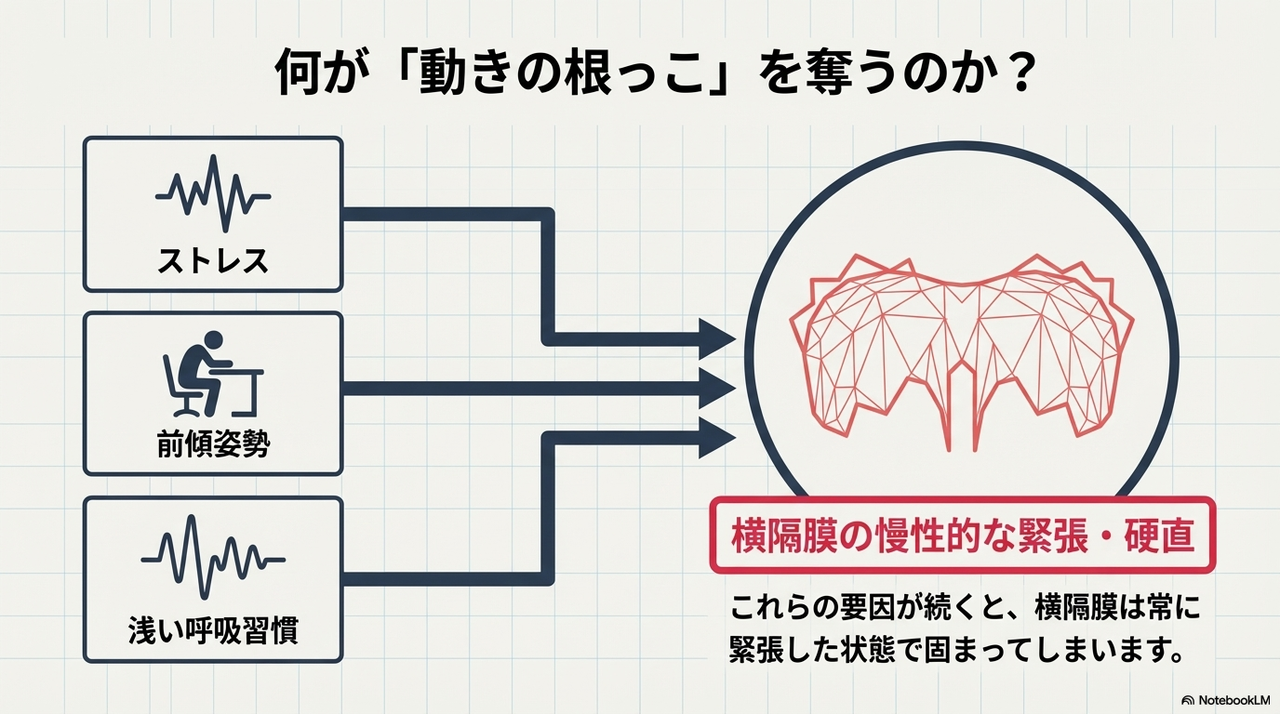 何が「動きの根っこ」を奪うのか？

ストレス

前傾姿勢

浅い呼吸習慣

横隔膜の慢性的な緊張・硬直

これらの要因が続くと、横隔膜は常に緊張した状態で固まってしまいます。

NotebookLM